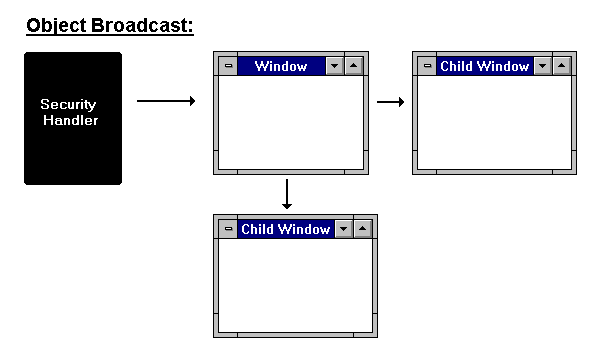 Object Broadcast:

Security Handler

Window

Child Window

Child Window